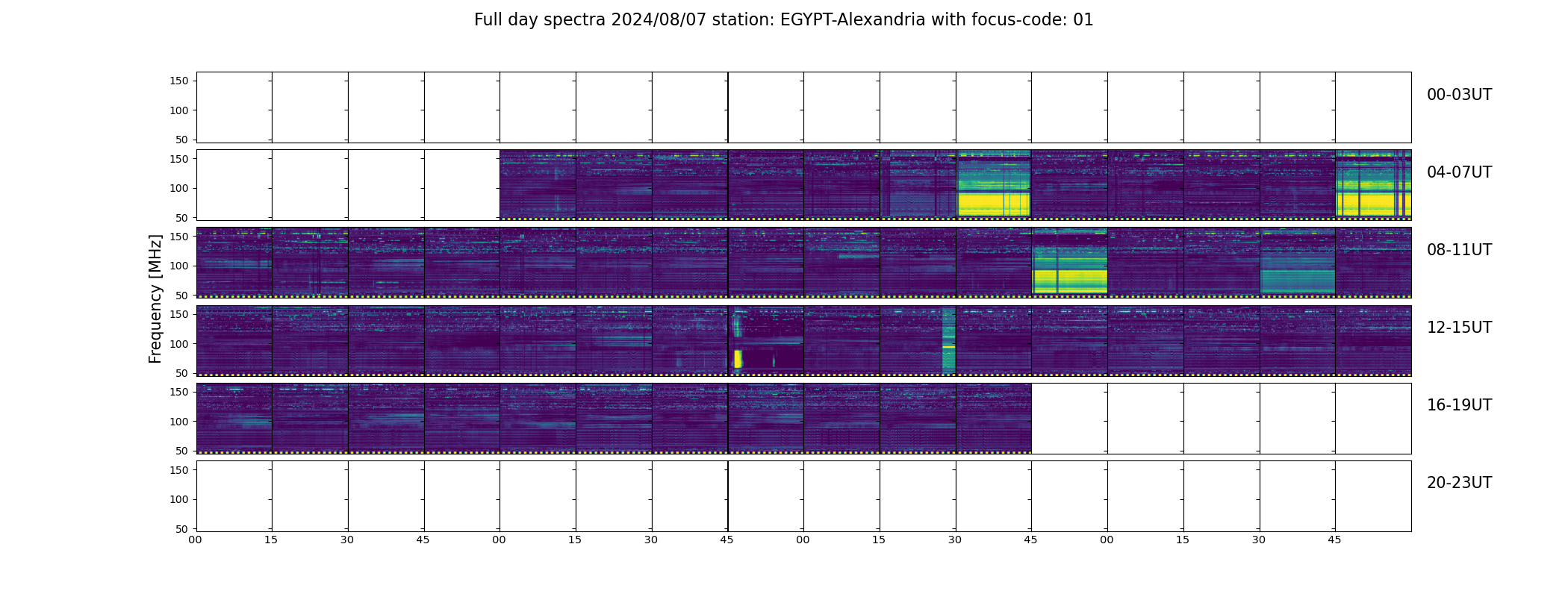 Full day spectra 2024/08/07 station: EGYPT-Alexandria with focus-code: 01

Frequency [MHz]

150
100
50
00-03UT

150
100
50
04-07UT

150
100
50
08-11UT

150
100
50
12-15UT

150
100
50
16-19UT

150
100
50
20-23UT

00 15 30 45 00 15 30 45 00 15 30 45 00 15 30 45